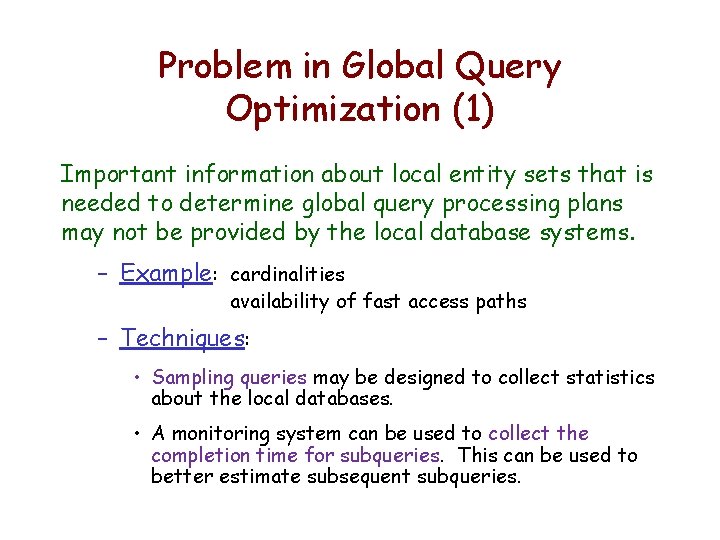 Problem in Global Query Optimization (1)

Important information about local entity sets that is needed to determine global query processing plans may not be provided by the local database systems.

– Example: cardinalities
availability of fast access paths

– Techniques:

• Sampling queries may be designed to collect statistics about the local databases.

• A monitoring system can be used to collect the completion time for subqueries. This can be used to better estimate subsequent subqueries.